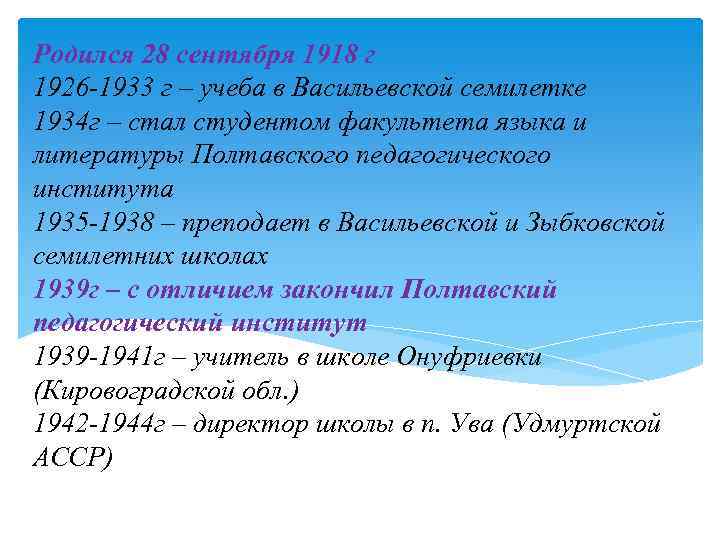 Родился 28 сентября 1918 г
1926-1933 г – учеба в Васильевской семилетке
1934г – стал студентом факультета языка и литературы Полтавского педагогического института
1935-1938 – преподает в Васильевской и Зыбковской семилетних школах
1939г – с отличием закончил Полтавский педагогический институт
1939-1941г – учитель в школе Онуфриевки (Кировоградской обл.)
1942-1944г – директор школы в п. Ува (Удмуртской АССР)